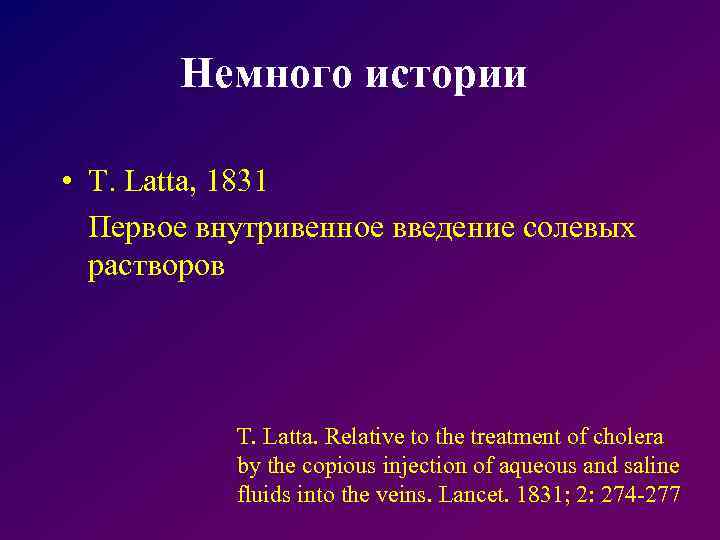 Немного истории

• T. Latta, 1831

Первое внутривенное введение солевых растворов

T. Latta. Relative to the treatment of cholera by the copious injection of aqueous and saline fluids into the veins. Lancet. 1831; 2: 274-277